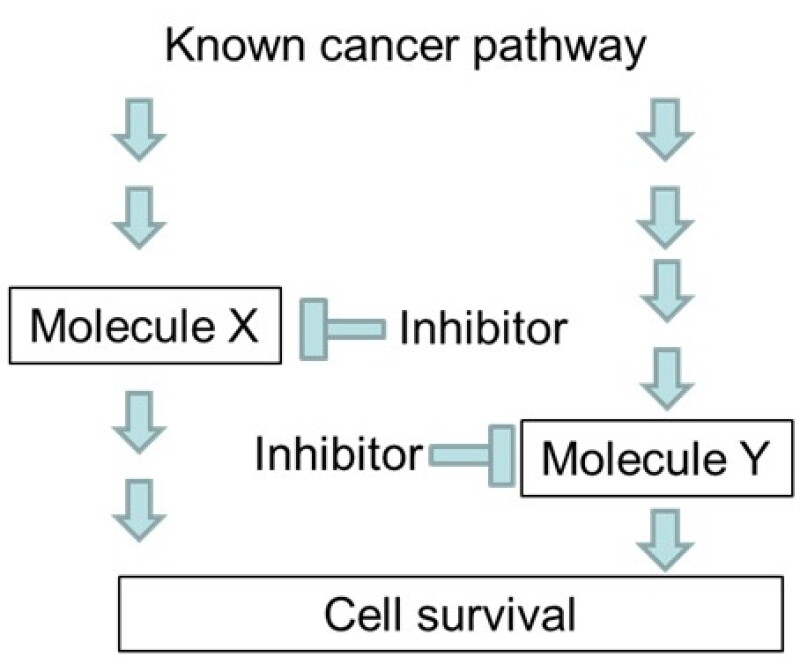 Known cancer pathway

Molecule X

Inhibitor

Inhibitor

Molecule Y

Cell survival